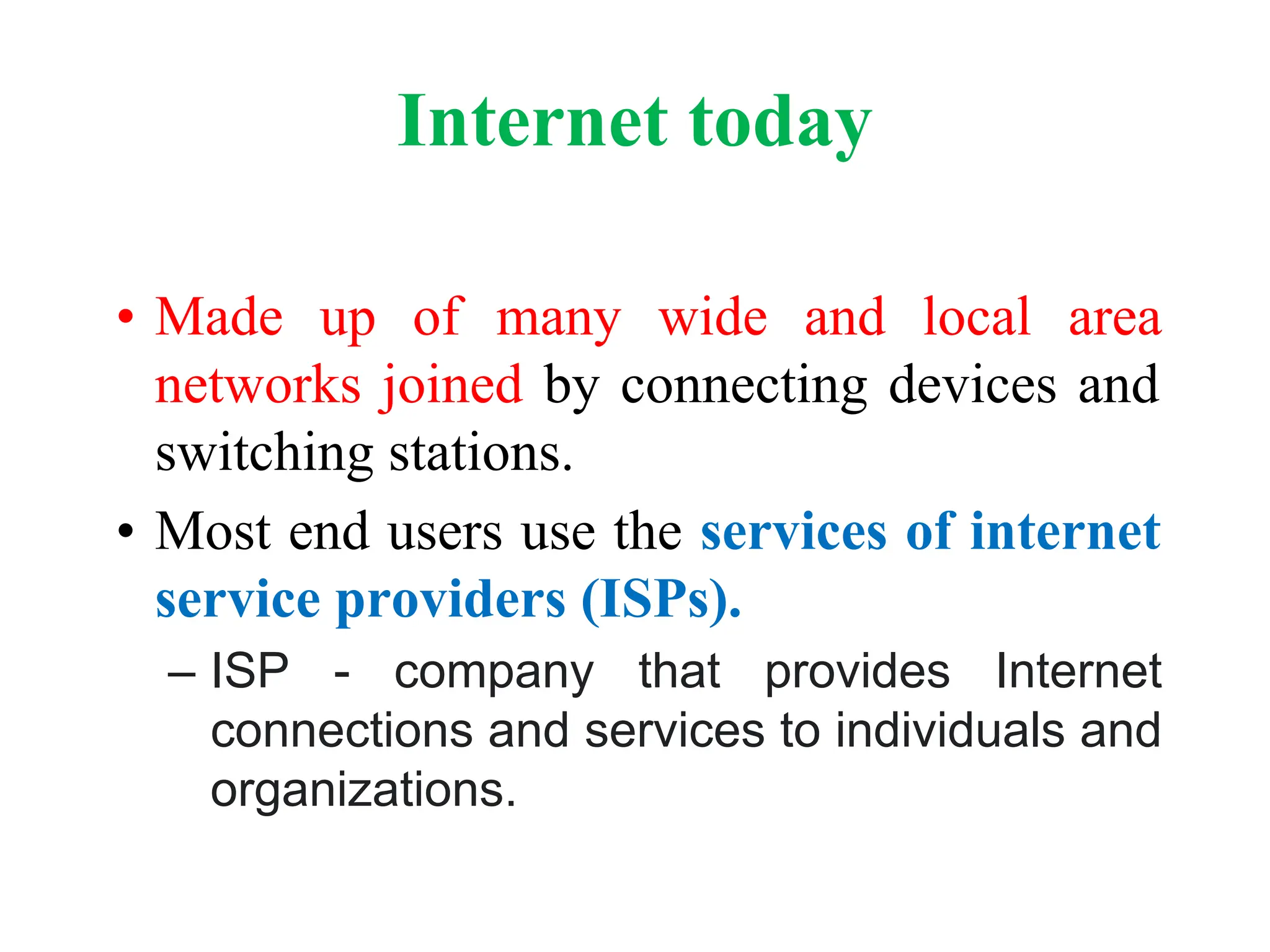 Internet today

• Made up of many wide and local area networks joined by connecting devices and switching stations.

• Most end users use the services of internet service providers (ISPs).

– ISP - company that provides Internet connections and services to individuals and organizations.